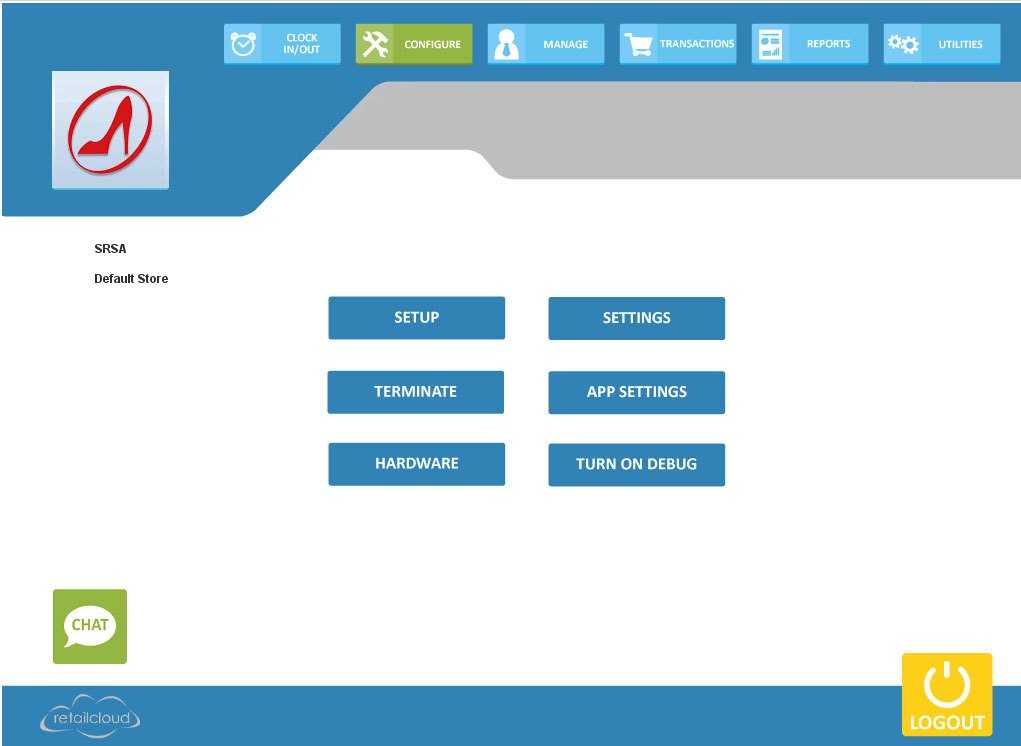 CLOCK IN/OUT

CONFIGURE

MANAGE

TRANSACTIONS

REPORTS

UTILITIES

SRSA

Default Store

SETUP

SETTINGS

TERMINATE

APP SETTINGS

HARDWARE

TURN ON DEBUG

CHAT

retailcloud

LOGOUT